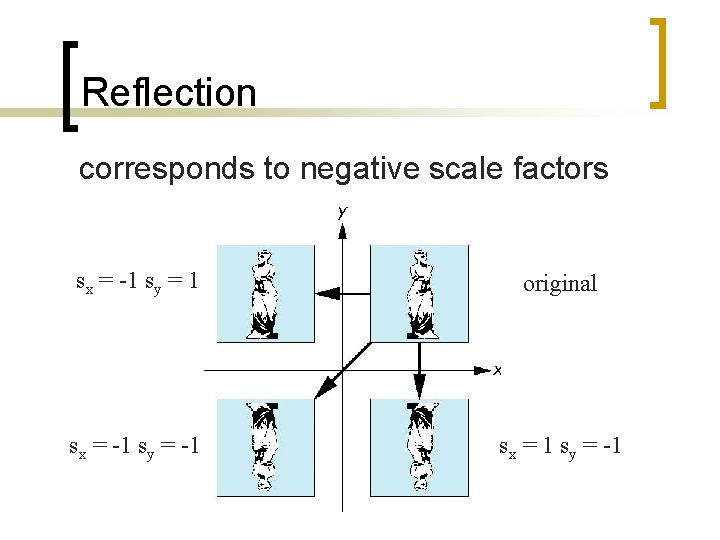 Reflection

corresponds to negative scale factors

y

$s_x = -1$ $s_y = 1$

original

x

$s_x = -1$ $s_y = -1$

$s_x = 1$ $s_y = -1$